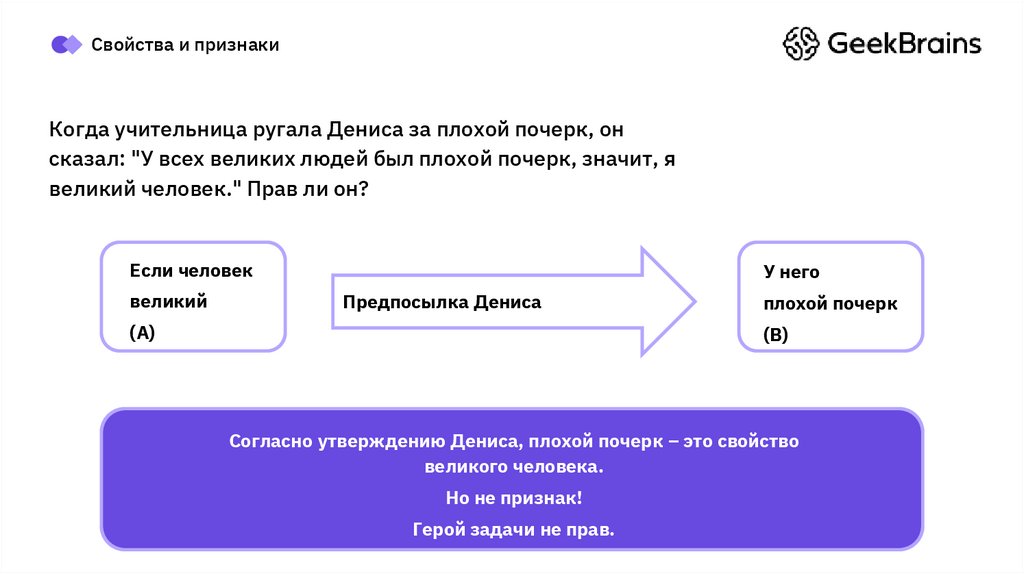 Свойства и признаки

GeekBrains

Когда учительница ругала Дениса за плохой почерк, он сказал: "У всех великих людей был плохой почерк, значит, я великий человек." Прав ли он?

Если человек великий
(А)

Предпосылка Дениса

У него
плохой почерк
(В)

Согласно утверждению Дениса, плохой почерк – это свойство великого человека.

Но не признак!

Герой задачи не прав.